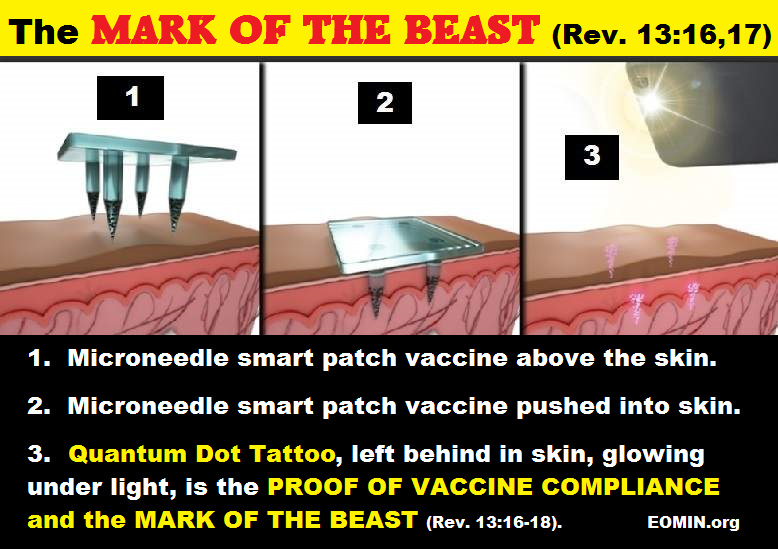 The MARK OF THE BEAST (Rev. 13:16,17)

1

2

3

1. Microneedle smart patch vaccine above the skin.

2. Microneedle smart patch vaccine pushed into skin.

3. Quantum Dot Tattoo, left behind in skin, glowing under light, is the PROOF OF VACCINE COMPLIANCE and the MARK OF THE BEAST (Rev. 13:16-18).

EOMIN.org